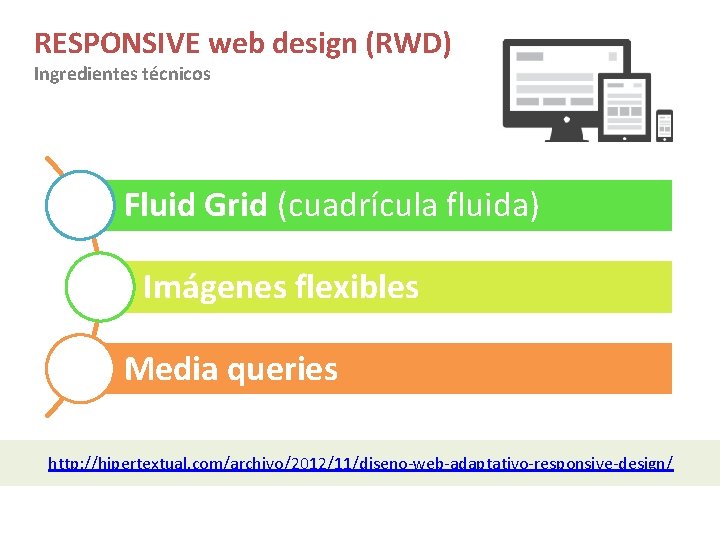 RESPONSIVE web design (RWD)
Ingredientes técnicos

Fluid Grid (cuadrícula fluida)

Imágenes flexibles

Media queries

http://hipertextual.com/archivo/2012/11/diseno-web-adaptativo-responsive-design/